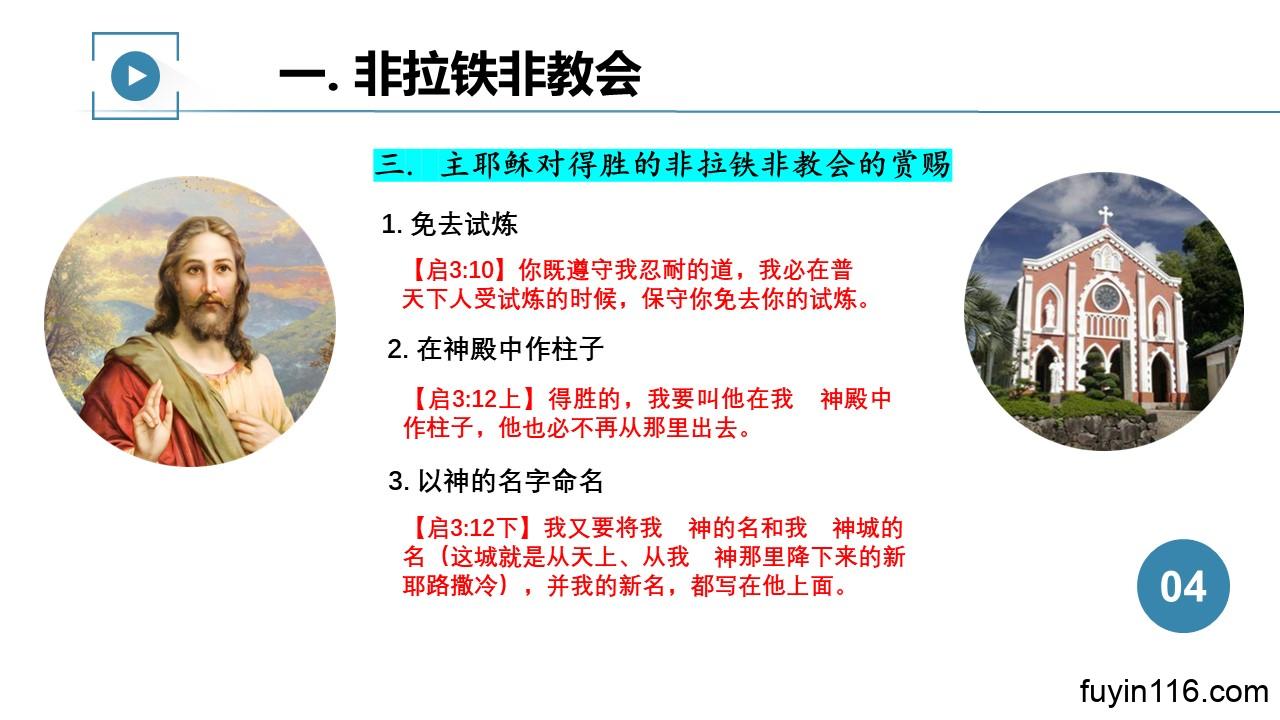 一. 非拉铁非教会

三. 主耶稣对得胜的非拉铁非教会的赏赐

1. 免去试炼

【启3:10】你既遵守我忍耐的道，我必在普天下人受试炼的时候，保守你免去你的试炼。

2. 在神殿中作柱子

【启3:12上】得胜的，我要叫他在我 神殿中作柱子，他也必不再从那里出去。

3. 以神的名字命名

【启3:12下】我又要将我 神的名和我 神城的名（这城就是从天上、从我 神那里降下来的新耶路撒冷），并我的新名，都写在他上面。

04

fuyin116.com